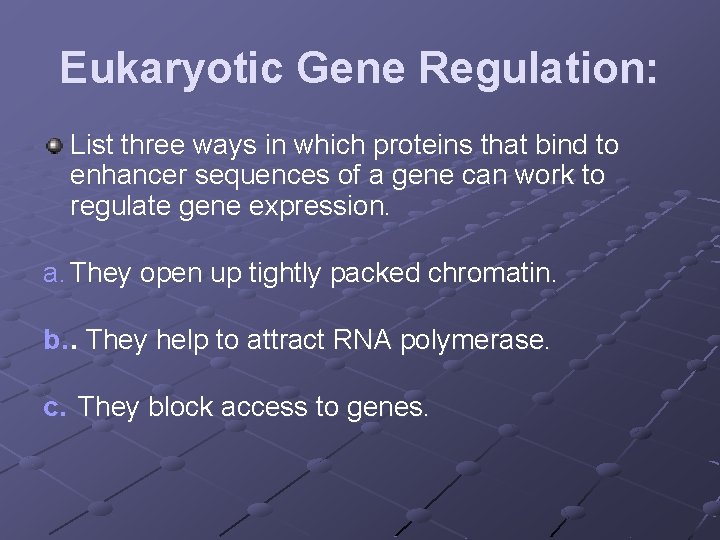 Eukaryotic Gene Regulation:

List three ways in which proteins that bind to enhancer sequences of a gene can work to regulate gene expression.

a. They open up tightly packed chromatin.

b.. They help to attract RNA polymerase.

c. They block access to genes.